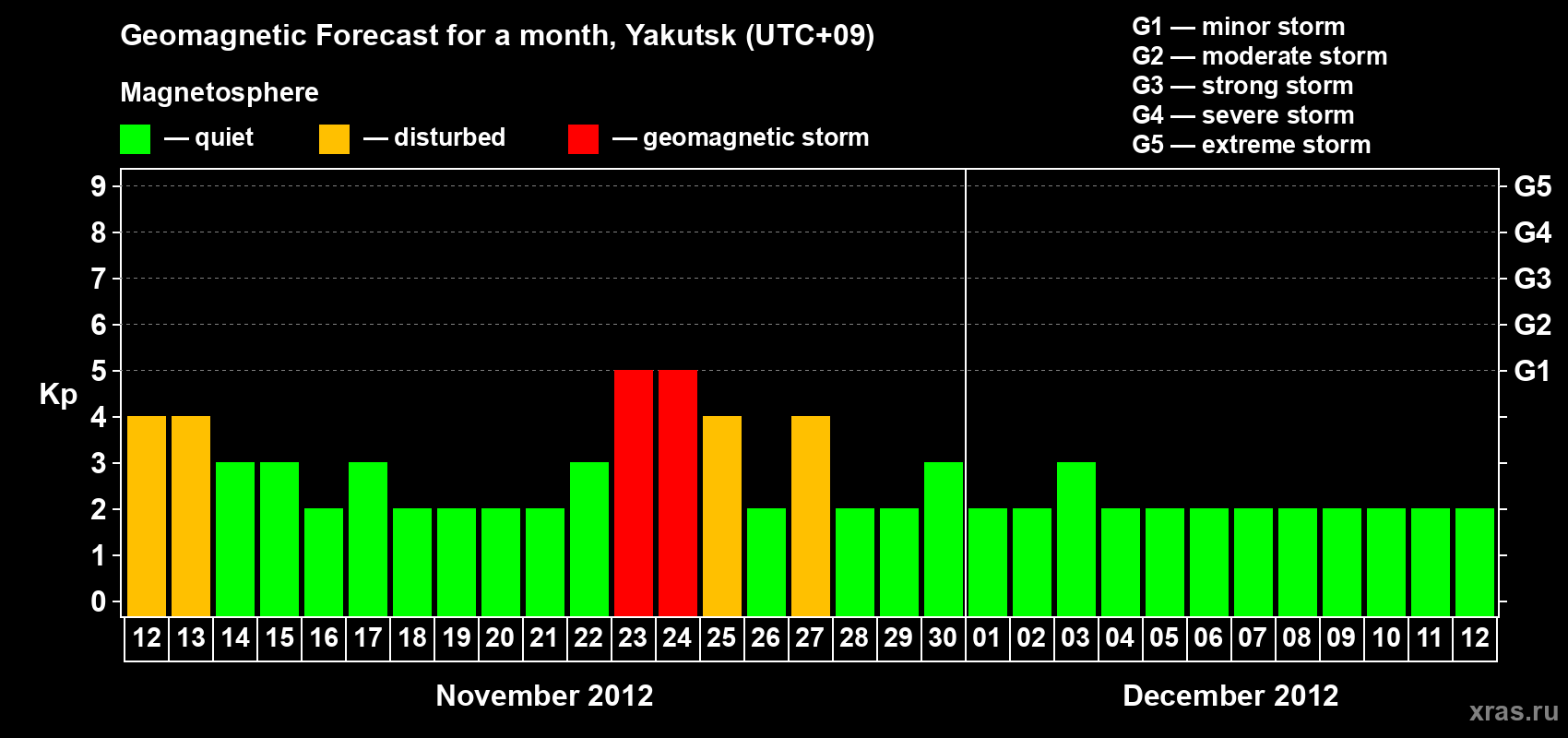 Geomagnetic Forecast for a month, Yakutsk (UTC+09)

Magnetosphere

— quiet — disturbed — geomagnetic storm

G1 — minor storm
G2 — moderate storm
G3 — strong storm
G4 — severe storm
G5 — extreme storm

Kp

9 8 7 6 5 4 3 2 1 0

G5 G4 G3 G2 G1

12 13 14 15 16 17 18 19 20 21 22 23 24 25 26 27 28 29 30 01 02 03 04 05 06 07 08 09 10 11 12

November 2012

December 2012

xras.ru